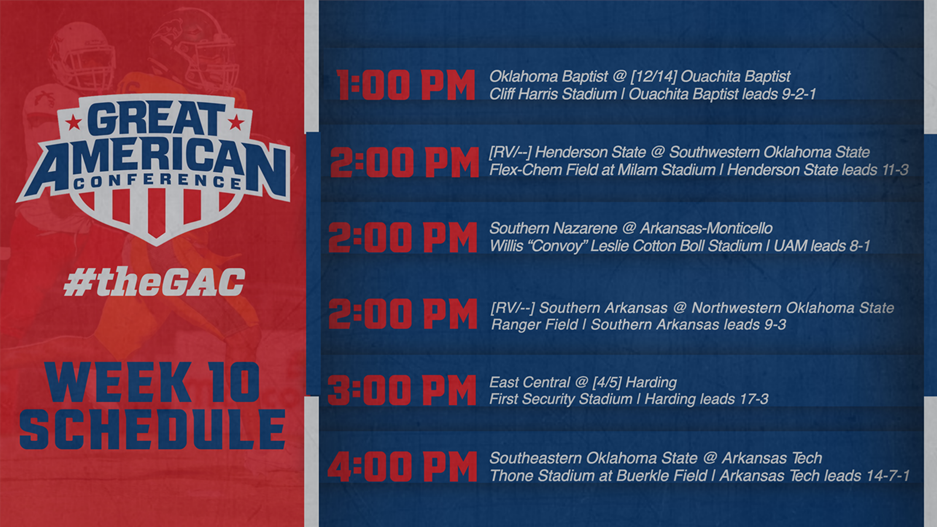 GREAT AMERICAN CONFERENCE

#theGAC

WEEK 10 SCHEDULE

1:00 PM Oklahoma Baptist @ [12/14] Ouachita Baptist
Cliff Harris Stadium | Ouachita Baptist leads 9-2-1

2:00 PM [RV/--] Henderson State @ Southwestern Oklahoma State
Flex-Chem Field at Milam Stadium | Henderson State leads 11-3

2:00 PM Southern Nazarene @ Arkansas-Monticello
Willis "Convoy" Leslie Cotton Boll Stadium | UAM leads 8-1

2:00 PM [RV/--] Southern Arkansas @ Northwestern Oklahoma State
Ranger Field | Southern Arkansas leads 9-3

3:00 PM East Central @ [4/5] Harding
First Security Stadium | Harding leads 17-3

4:00 PM Southeastern Oklahoma State @ Arkansas Tech
Thone Stadium at Buerkle Field | Arkansas Tech leads 14-7-1